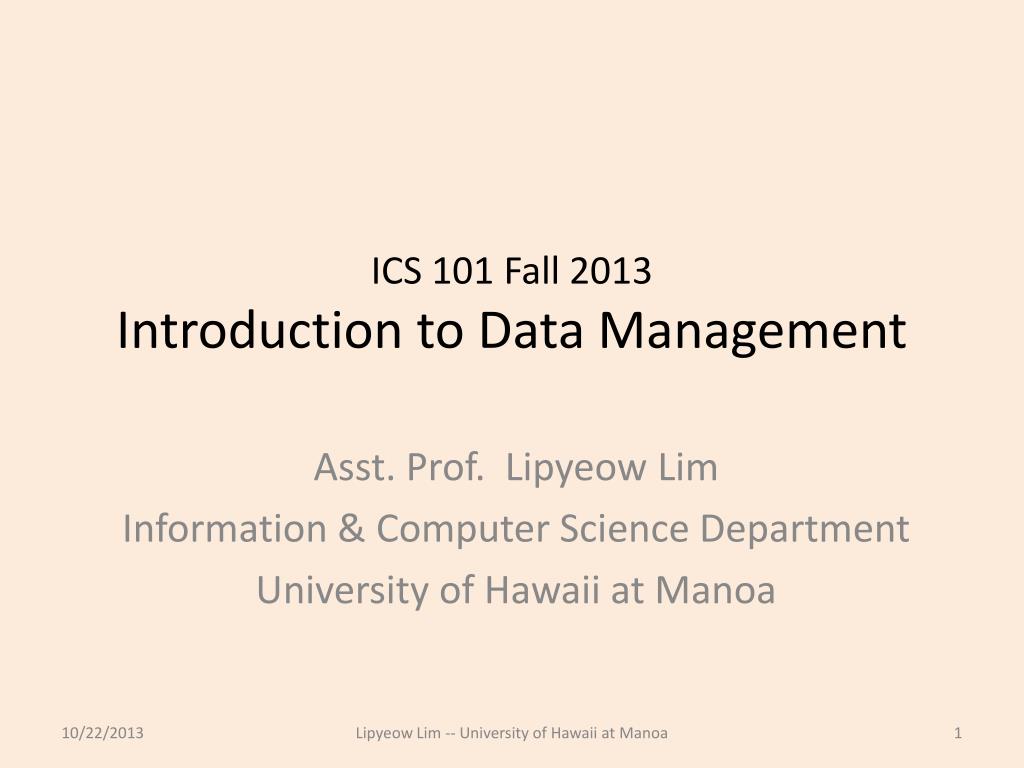 ICS 101 Fall 2013
Introduction to Data Management

Asst. Prof. Lipyeow Lim
Information & Computer Science Department
University of Hawaii at Manoa

10/22/2013

Lipyeow Lim -- University of Hawaii at Manoa

1